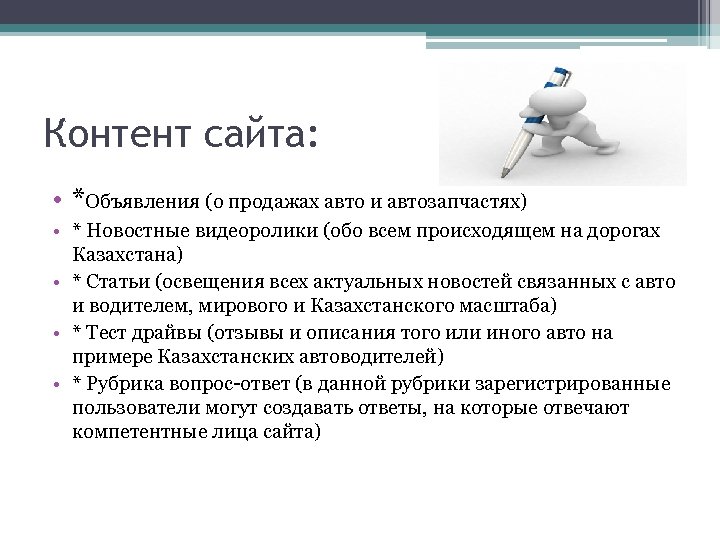 Контент сайта:

• *Объявления (о продажах авто и автозапчастях)
• * Новостные видеоролики (обо всем происходящем на дорогах Казахстана)
• * Статьи (освещения всех актуальных новостей связанных с авто и водителем, мирового и Казахстанского масштаба)
• * Тест драйвы (отзывы и описания того или иного авто на примере Казахстанских автоводителей)
• * Рубрика вопрос-ответ (в данной рубрики зарегистрированные пользователи могут создавать ответы, на которые отвечают компетентные лица сайта)